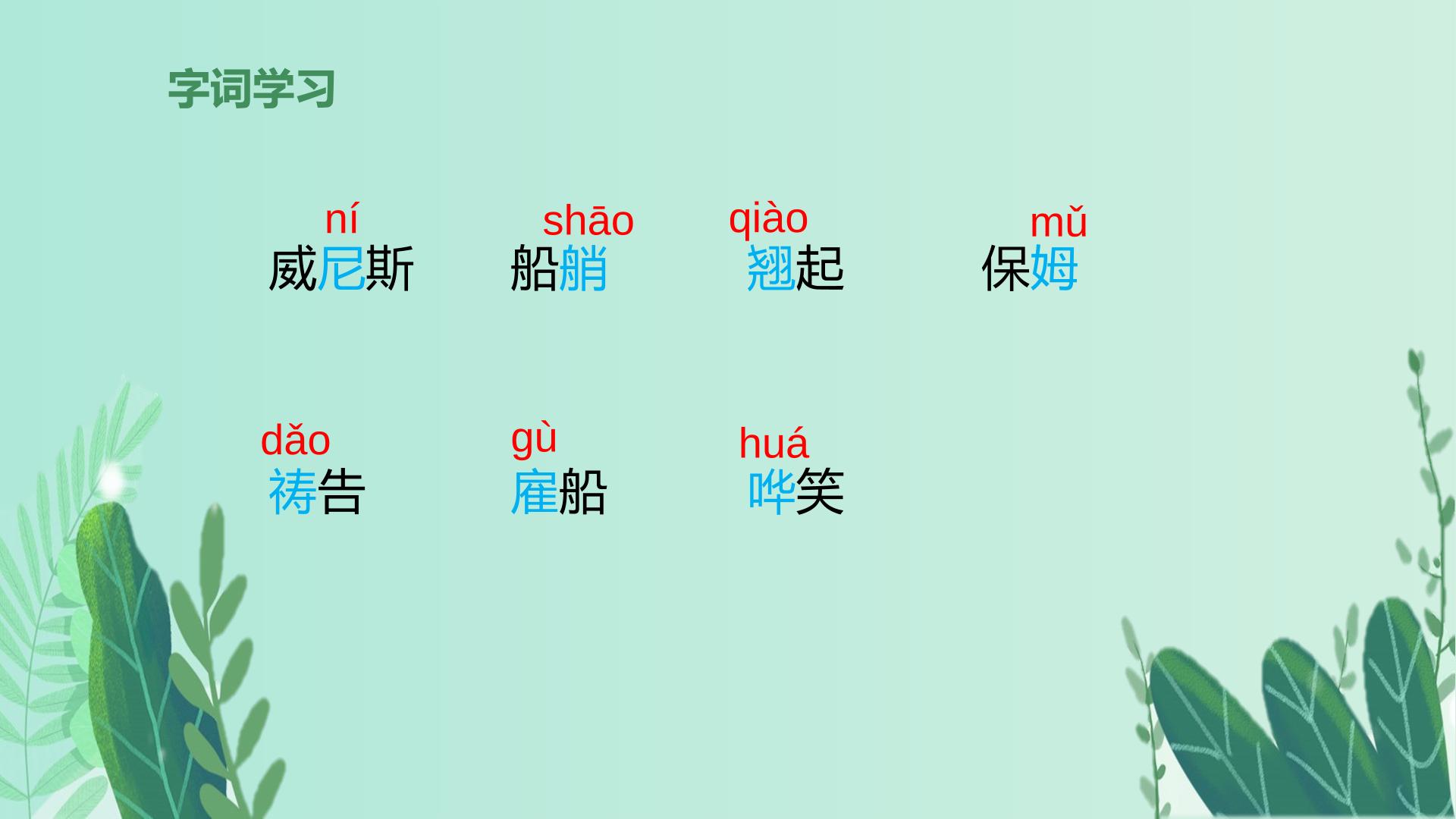 字词学习

ní
威尼斯

shāo
船艄

qiào
翘起

mǔ
保姆

dǎo
祷告

gù
雇船

huá
哗笑